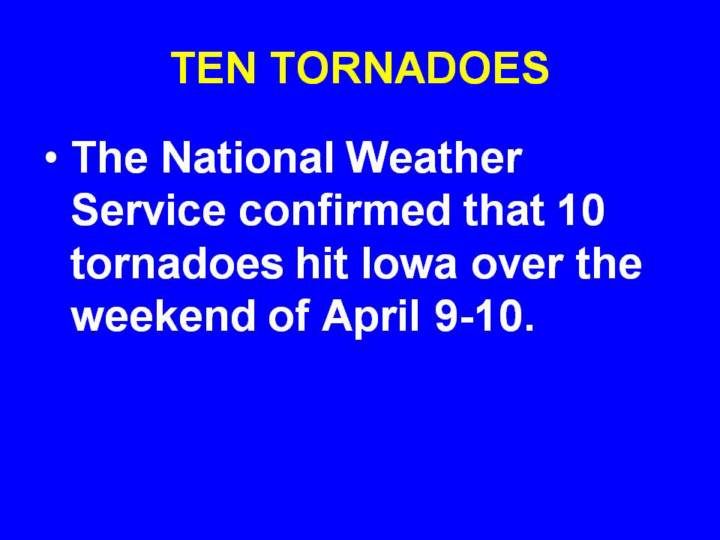 TEN TORNADOES

• The National Weather Service confirmed that 10 tornadoes hit Iowa over the weekend of April 9-10.